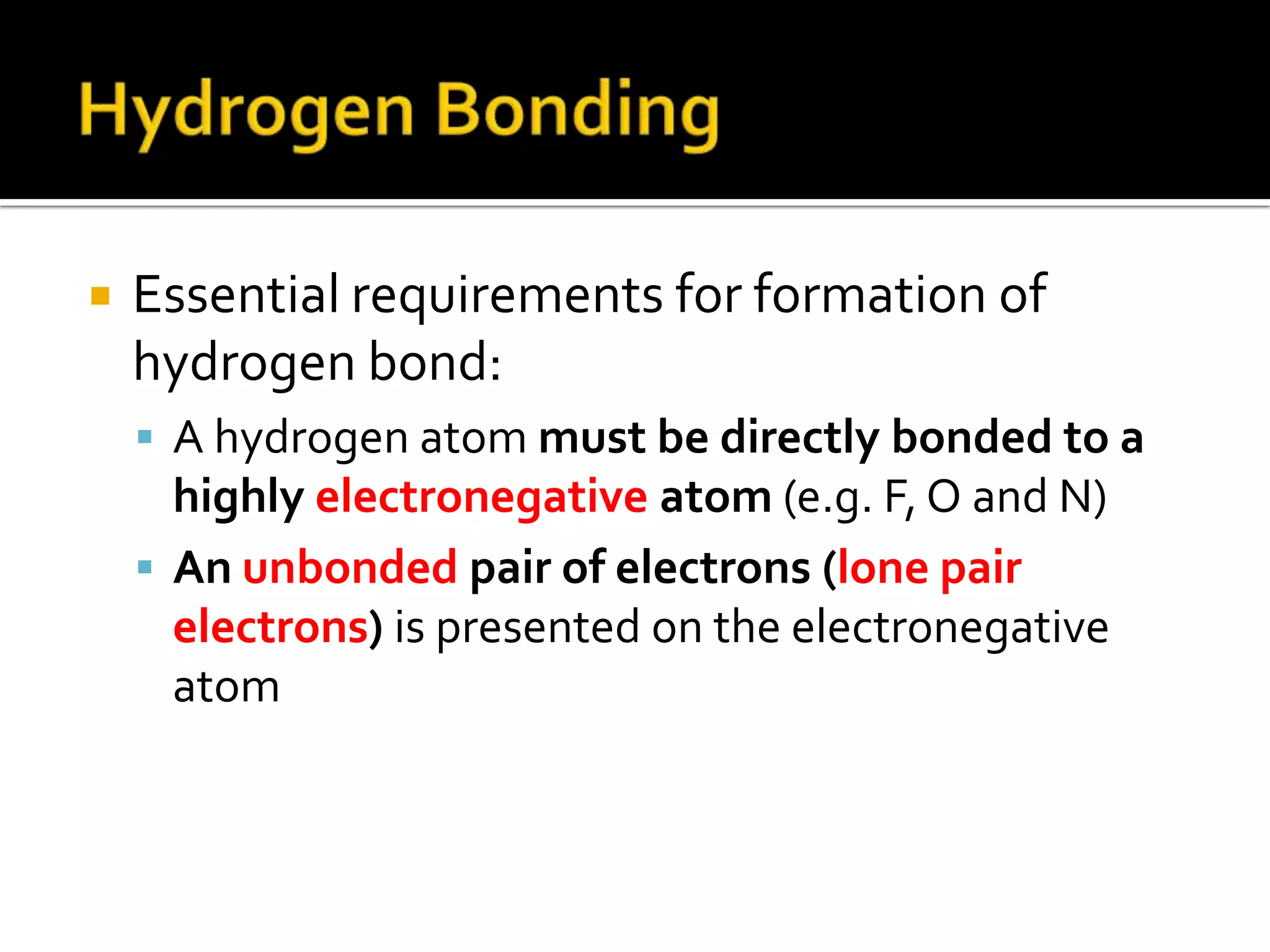 Hydrogen Bonding

Essential requirements for formation of hydrogen bond:

A hydrogen atom must be directly bonded to a highly electronegative atom (e.g. F, O and N)

An unbonded pair of electrons (lone pair electrons) is presented on the electronegative atom